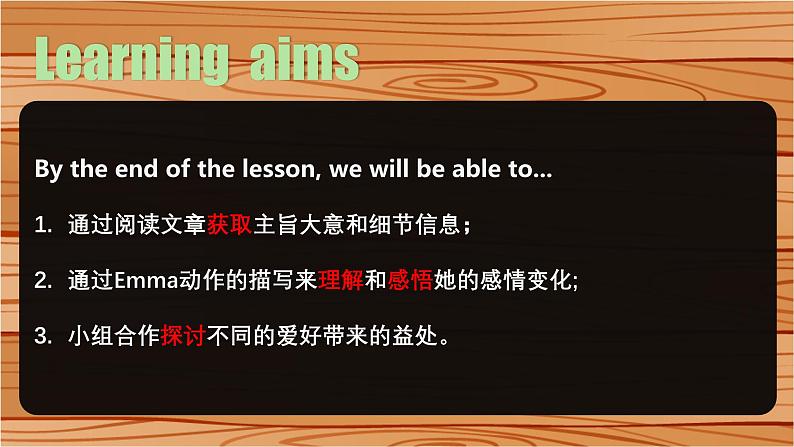 Learning aims

By the end of the lesson, we will be able to...

1. 通过阅读文章获取主旨大意和细节信息；

2. 通过Emma动作的描写来理解和感悟她的感情变化;

3. 小组合作探讨不同的爱好带来的益处。